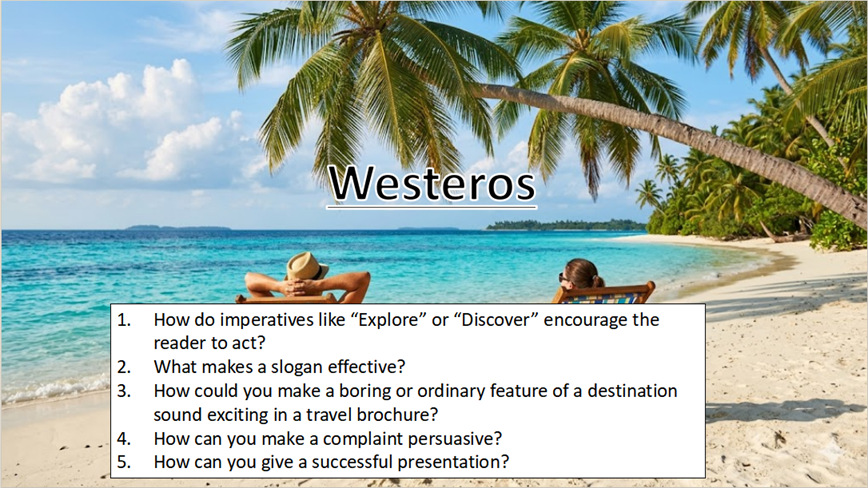 Westeros

1. How do imperatives like “Explore” or “Discover” encourage the reader to act?
2. What makes a slogan effective?
3. How could you make a boring or ordinary feature of a destination sound exciting in a travel brochure?
4. How can you make a complaint persuasive?
5. How can you give a successful presentation?